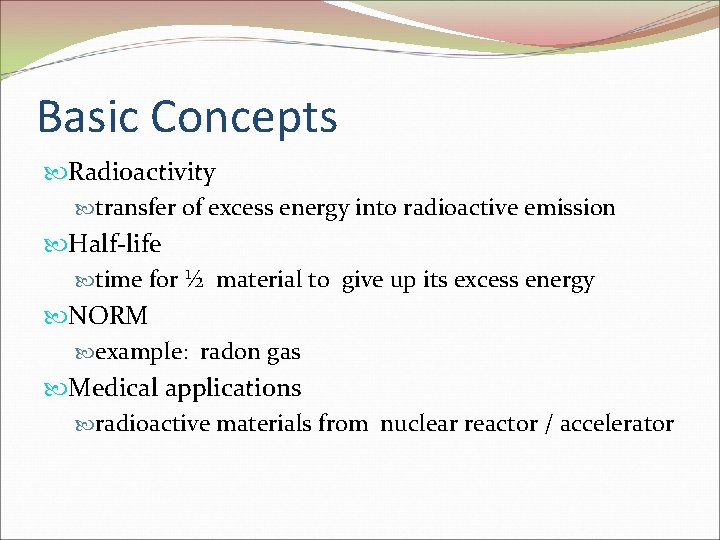 Basic Concepts

Radioactivity

transfer of excess energy into radioactive emission

Half-life

time for ½ material to give up its excess energy

NORM

example: radon gas

Medical applications

radioactive materials from nuclear reactor / accelerator